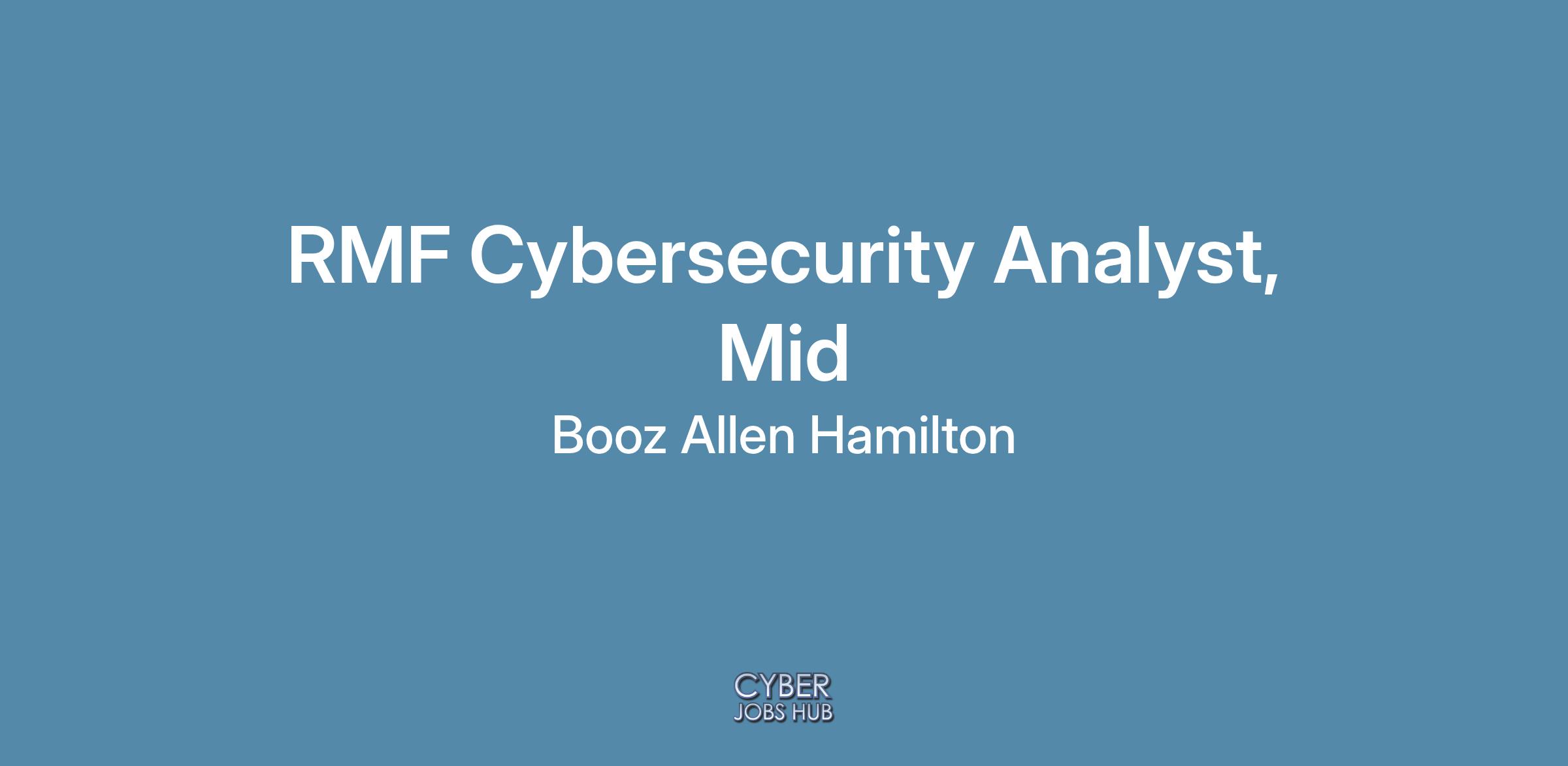 RMF Cybersecurity Analyst, Mid

Booz Allen Hamilton

CYBER
JOBS HUB